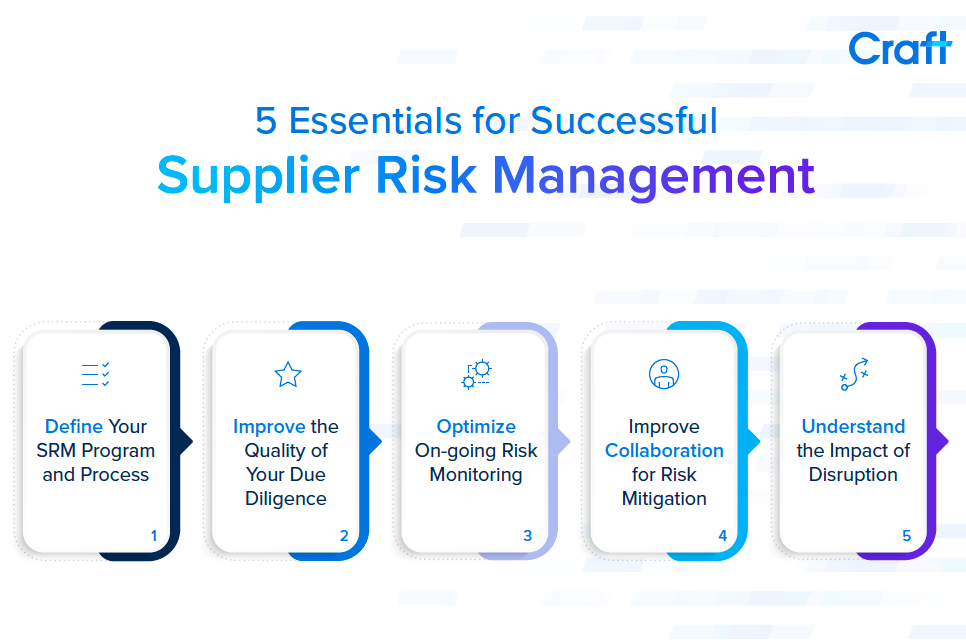 Craft

5 Essentials for Successful
Supplier Risk Management

Define Your SRM Program and Process
1

Improve the Quality of Your Due Diligence
2

Optimize On-going Risk Monitoring
3

Improve Collaboration for Risk Mitigation
4

Understand the Impact of Disruption
5